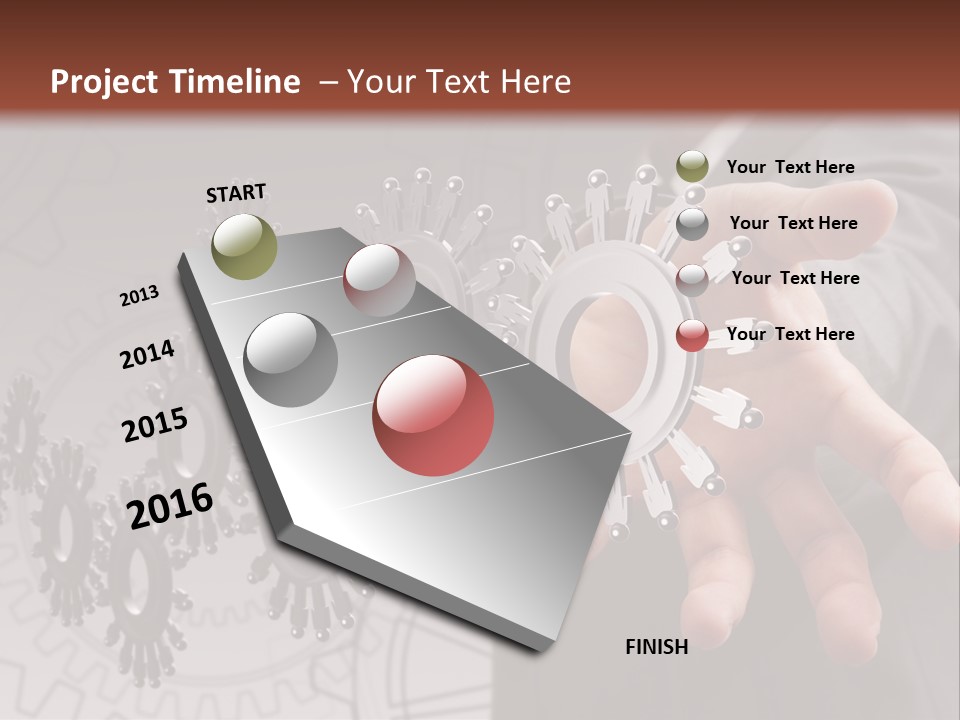 Project Timeline – Your Text Here

START

2013

2014

2015

2016

FINISH

Your Text Here

Your Text Here

Your Text Here

Your Text Here